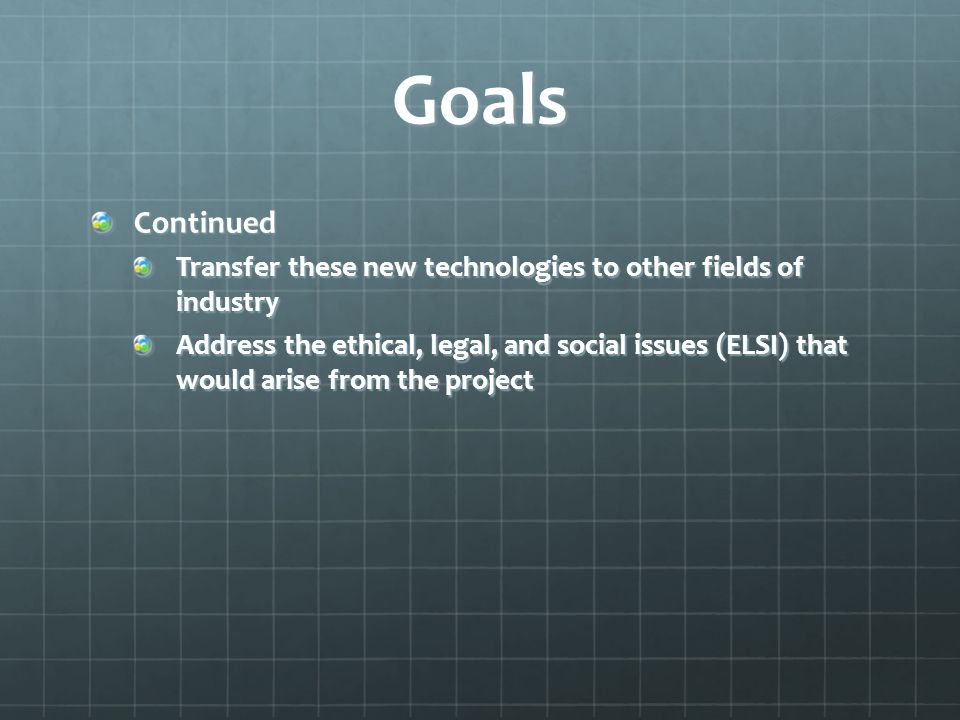 Goals

Continued

Transfer these new technologies to other fields of industry

Address the ethical, legal, and social issues (ELSI) that would arise from the project